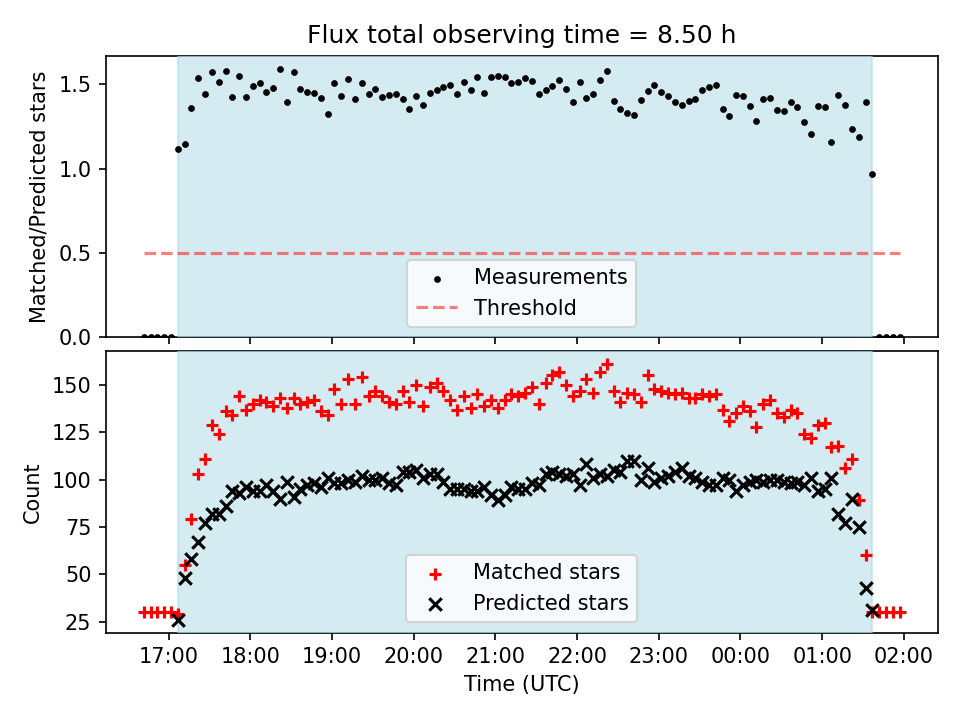 Flux total observing time = 8.50 h

Matched/Predicted stars

1.5
1.0
0.5
0.0

Measurements
Threshold

Count

150
125
100
75
50
25

Matched stars
Predicted stars

17:00
18:00
19:00
20:00
21:00
22:00
23:00
00:00
01:00
02:00

Time (UTC)